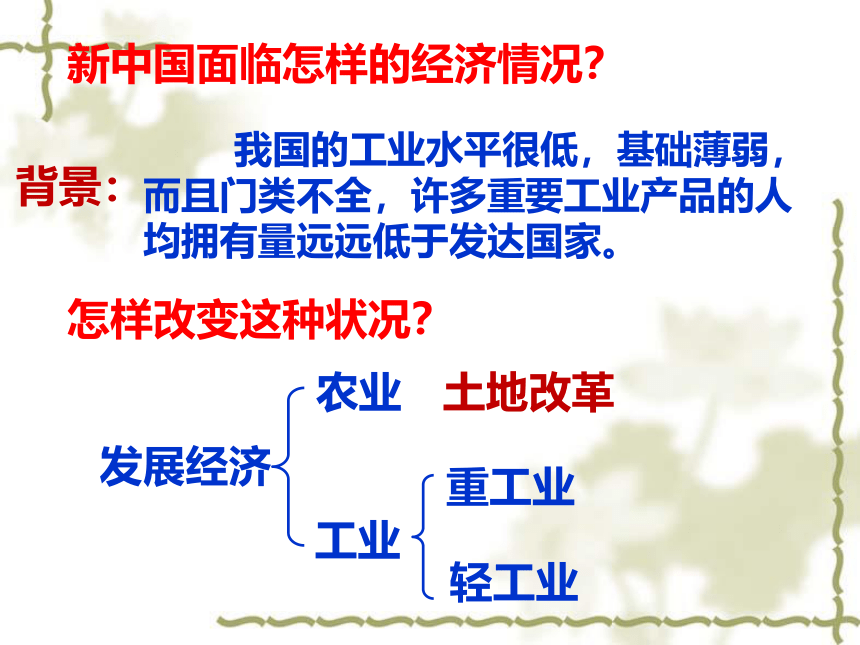 新中国面临怎样的经济情况?

背景:

我国的工业水平很低，基础薄弱，而且门类不全，许多重要工业产品的人均拥有量远远低于发达国家。

怎样改变这种状况?

发展经济

农业　土地改革

工业

重工业

轻工业